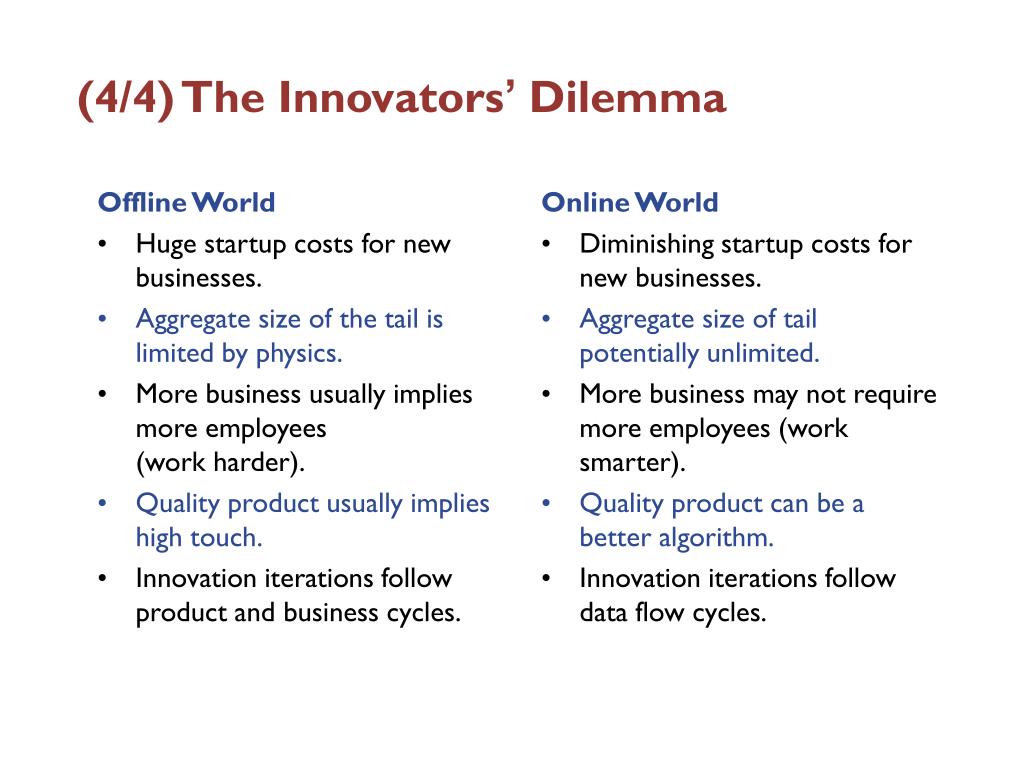 (4/4) The Innovators' Dilemma

Offline World
• Huge startup costs for new businesses.
• Aggregate size of the tail is limited by physics.
• More business usually implies more employees (work harder).
• Quality product usually implies high touch.
• Innovation iterations follow product and business cycles.

Online World
• Diminishing startup costs for new businesses.
• Aggregate size of tail potentially unlimited.
• More business may not require more employees (work smarter).
• Quality product can be a better algorithm.
• Innovation iterations follow data flow cycles.